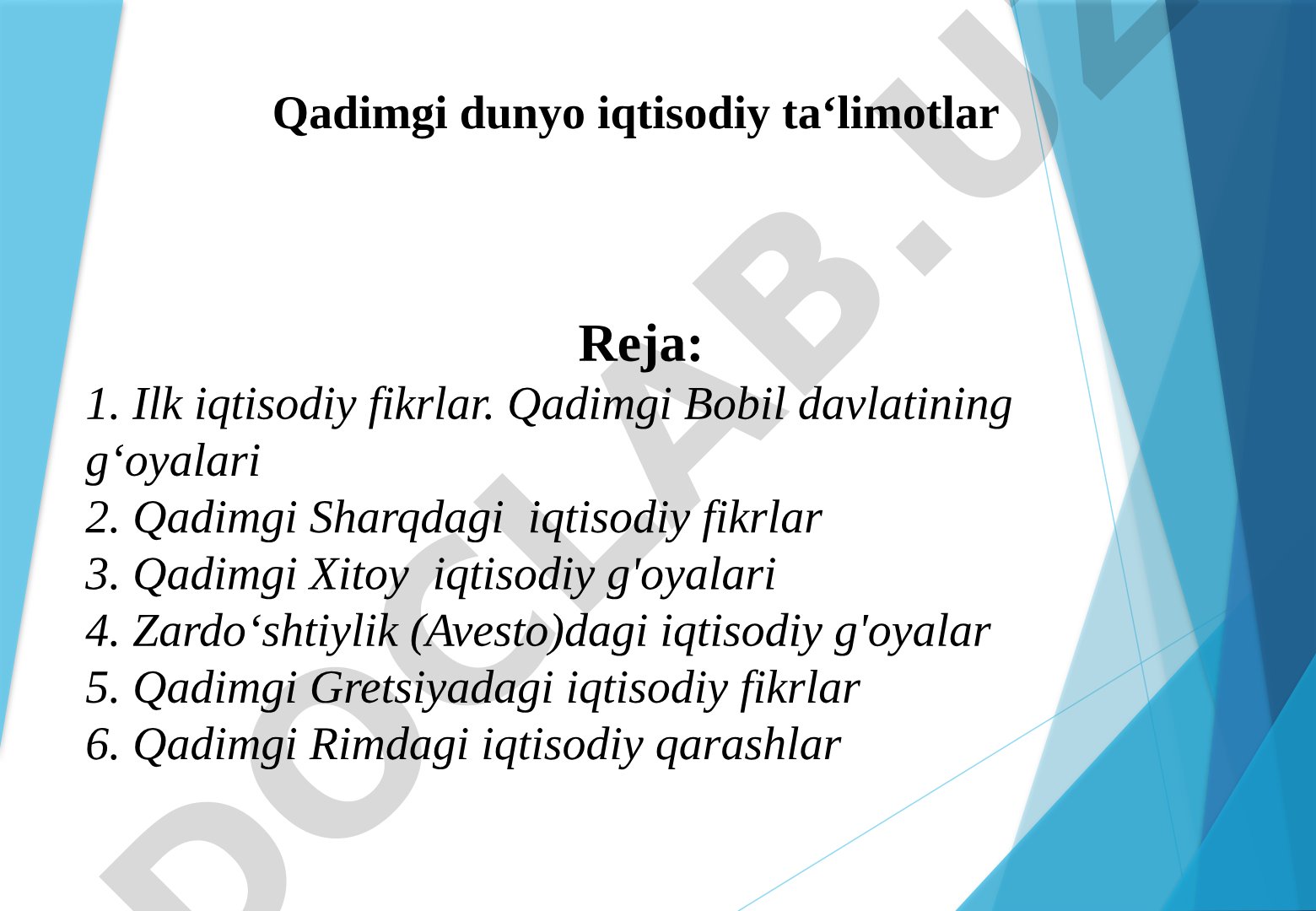 Qadimgi dunyo iqtisodiy ta‘limotlar

Reja:

1. Ilk iqtisodiy fikrlar. Qadimgi Bobil davlatining g‘oyalari
2. Qadimgi Sharqdagi iqtisodiy fikrlar
3. Qadimgi Xitoy iqtisodiy g'oyalari
4. Zardo‘shtiylik (Avesto)dagi iqtisodiy g'oyalar
5. Qadimgi Gretsiyadagi iqtisodiy fikrlar
6. Qadimgi Rimdagi iqtisodiy qarashlar

DOCLAB.UZ